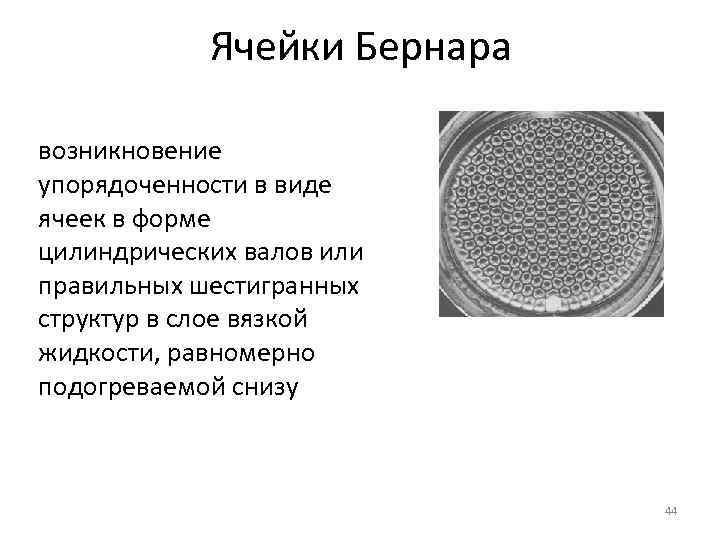 Ячейки Бернара

возникновение упорядоченности в виде ячеек в форме цилиндрических валов или правильных шестигранных структур в слое вязкой жидкости, равномерно подогреваемой снизу

44